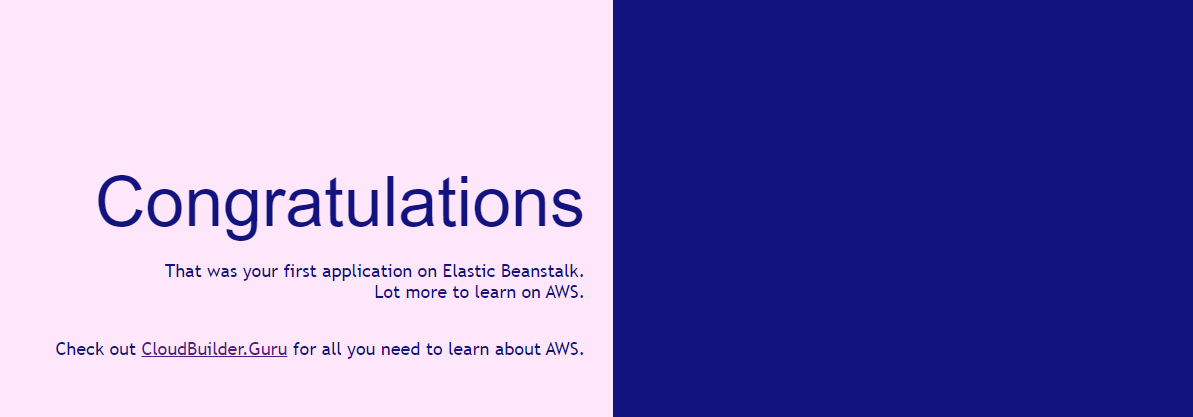 Congratulations

That was your first application on Elastic Beanstalk.
Lot more to learn on AWS.

Check out CloudBuilder.Guru for all you need to learn about AWS.